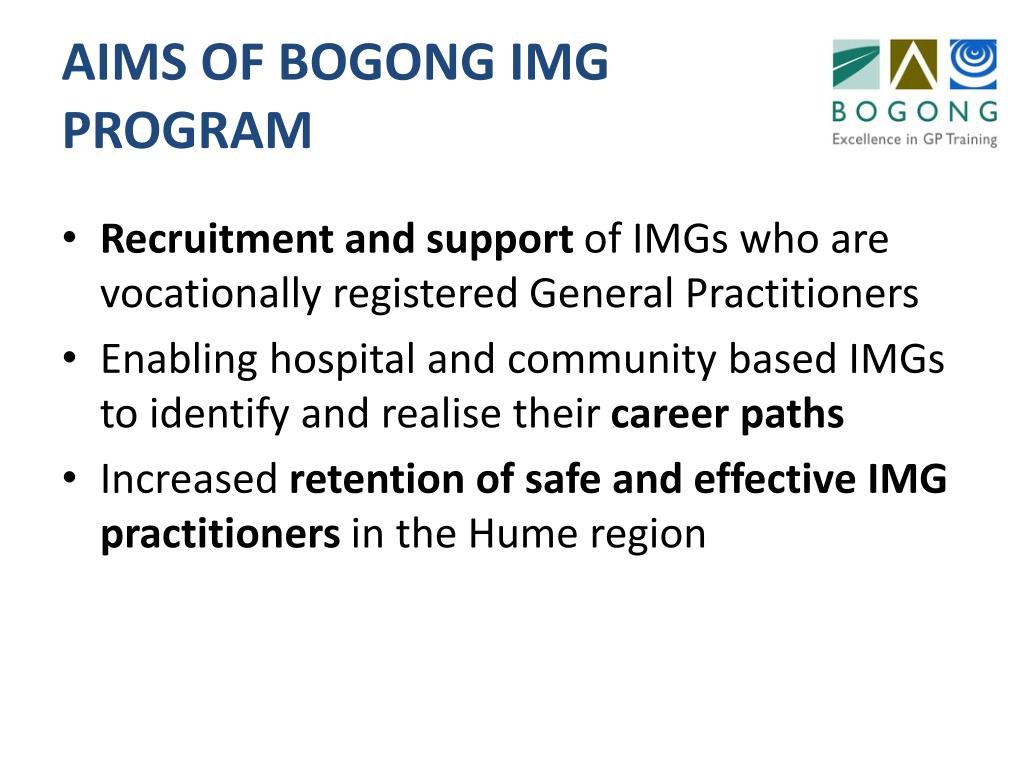 AIMS OF BOGONG IMG PROGRAM

BOGONG
Excellence in GP Training

• Recruitment and support of IMGs who are vocationally registered General Practitioners
• Enabling hospital and community based IMGs to identify and realise their career paths
• Increased retention of safe and effective IMG practitioners in the Hume region